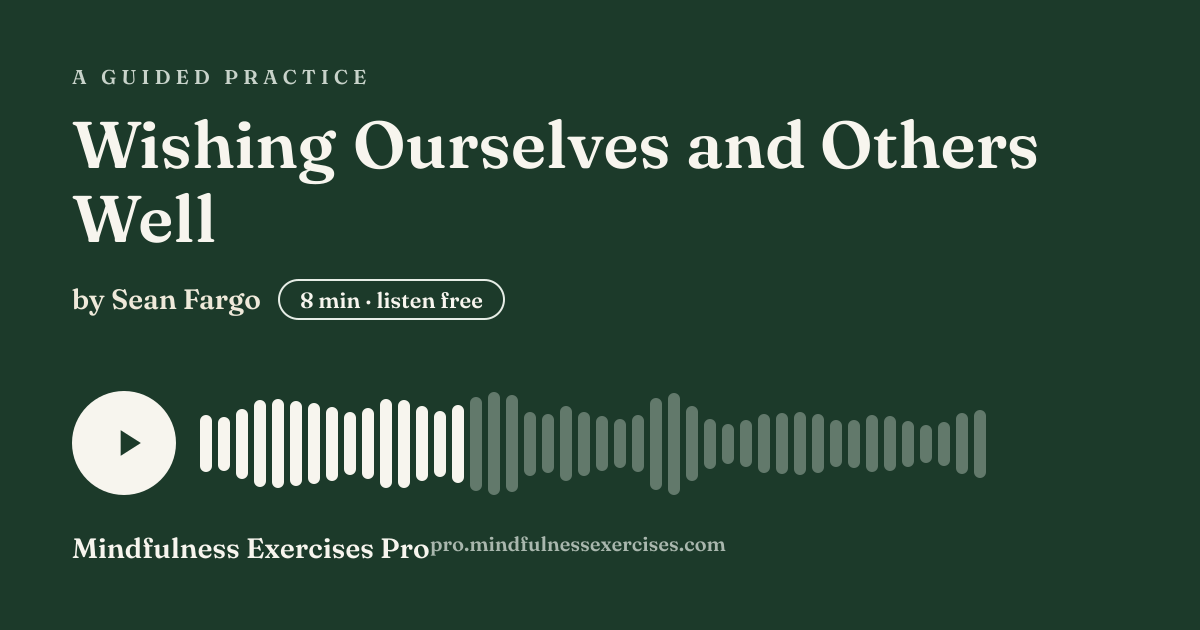 A GUIDED PRACTICE

Wishing Ourselves and Others Well

by Sean Fargo

8 min · listen free

Mindfulness Exercises Pro

pro.mindfulnessexercises.com